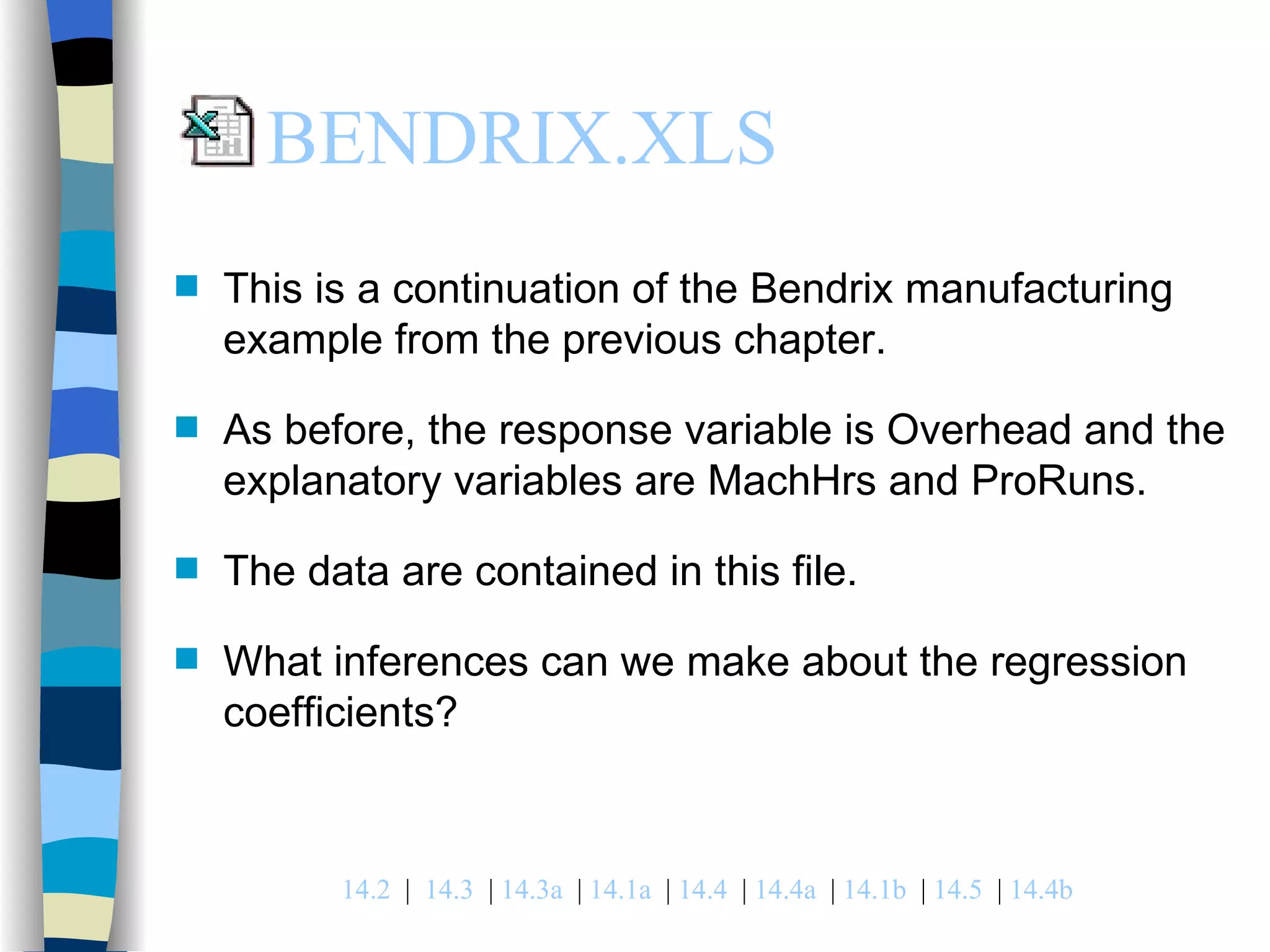 BENDRIX.XLS

This is a continuation of the Bendrix manufacturing example from the previous chapter.

As before, the response variable is Overhead and the explanatory variables are MachHrs and ProRuns.

The data are contained in this file.

What inferences can we make about the regression coefficients?

14.2 | 14.3 | 14.3a | 14.1a | 14.4 | 14.4a | 14.1b | 14.5 | 14.4b